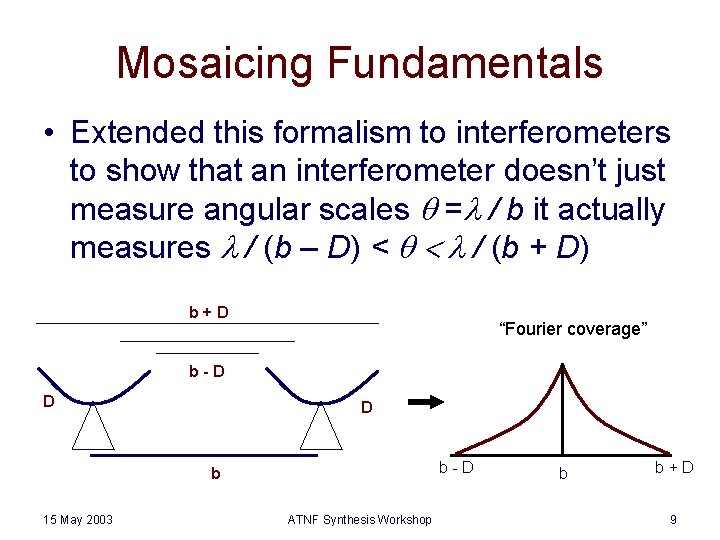 Mosaicing Fundamentals

• Extended this formalism to interferometers to show that an interferometer doesn't just measure angular scales $\theta = \lambda / b$ it actually measures $\lambda / (b - D) < \theta < \lambda / (b + D)$

b + D

b - D

D

D

b

"Fourier coverage"

b - D

b

b + D

15 May 2003

ATNF Synthesis Workshop

9